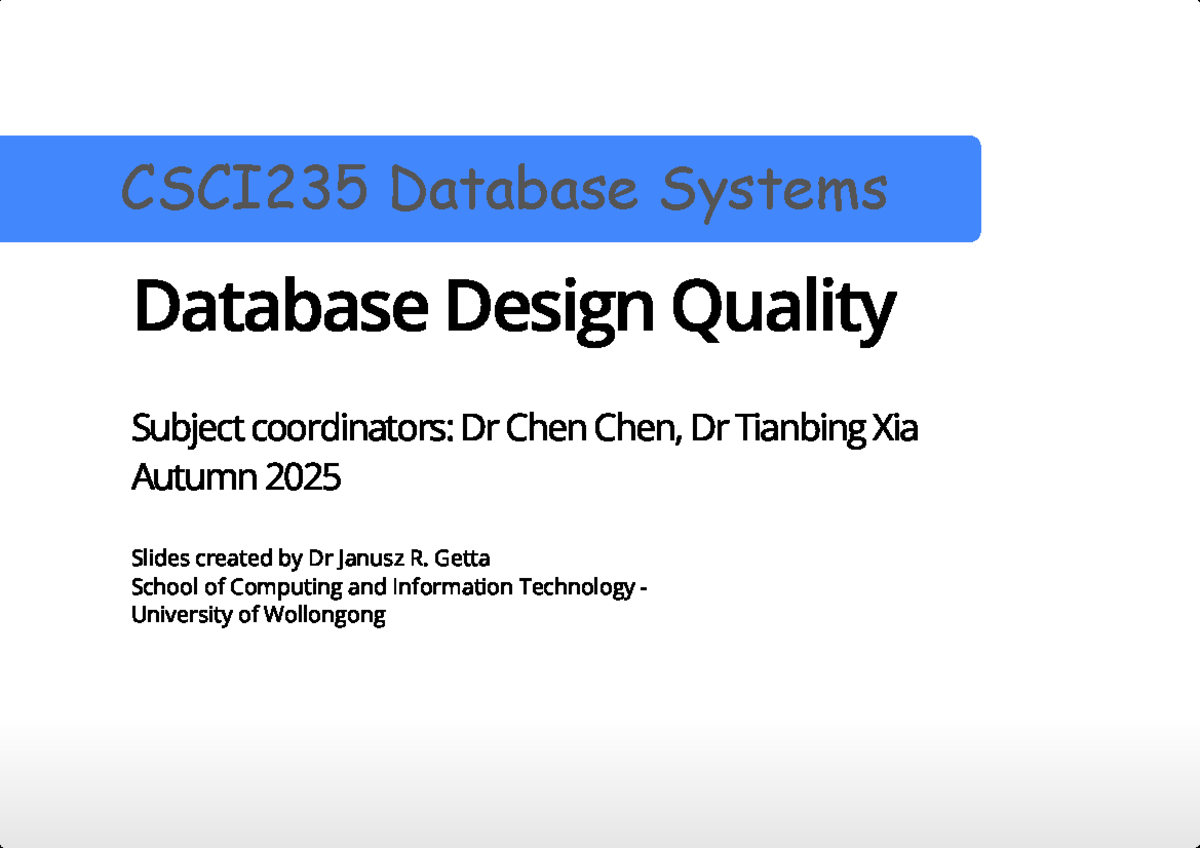 CSCI235 Database Systems

Database Design Quality

Subject coordinators: Dr Chen Chen, Dr Tianbing Xia
Autumn 2025

Slides created by Dr Janusz R. Getta
School of Computing and Information Technology -
University of Wollongong